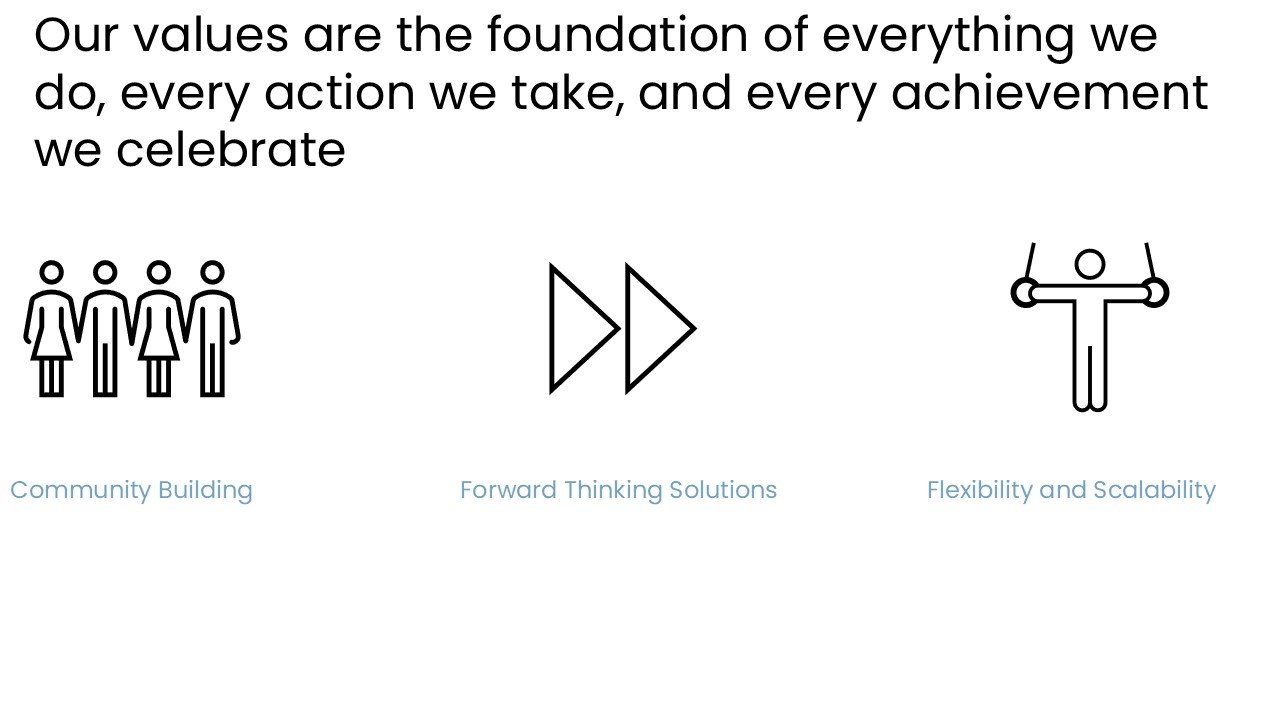 Our values are the foundation of everything we do, every action we take, and every achievement we celebrate

Community Building

Forward Thinking Solutions

Flexibility and Scalability